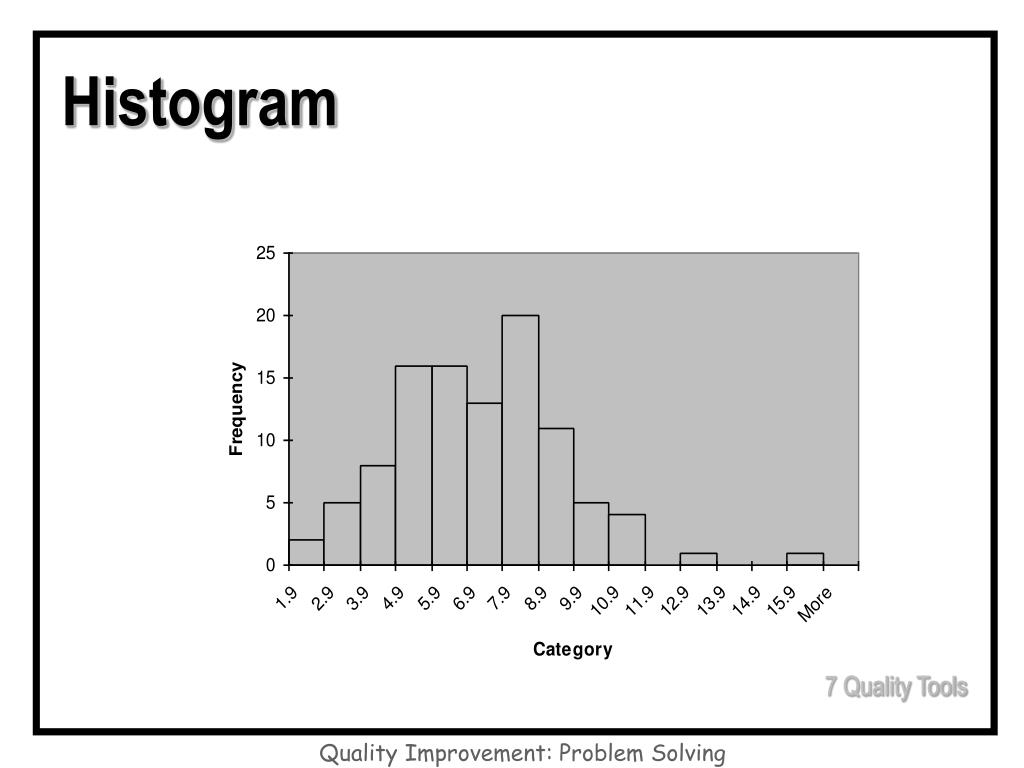 Histogram

25
20
15
10
5
0

Frequency

1.9
2.9
3.9
4.9
5.9
6.9
7.9
8.9
9.9
10.9
11.9
12.9
13.9
14.9
15.9
More

Category

7 Quality Tools

Quality Improvement: Problem Solving